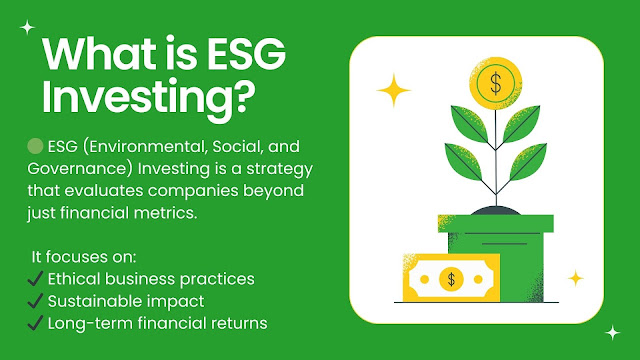 What is ESG Investing?

ESG (Environmental, Social, and Governance) Investing is a strategy that evaluates companies beyond just financial metrics.

It focuses on:
✓ Ethical business practices
✓ Sustainable impact
✓ Long-term financial returns

$

$